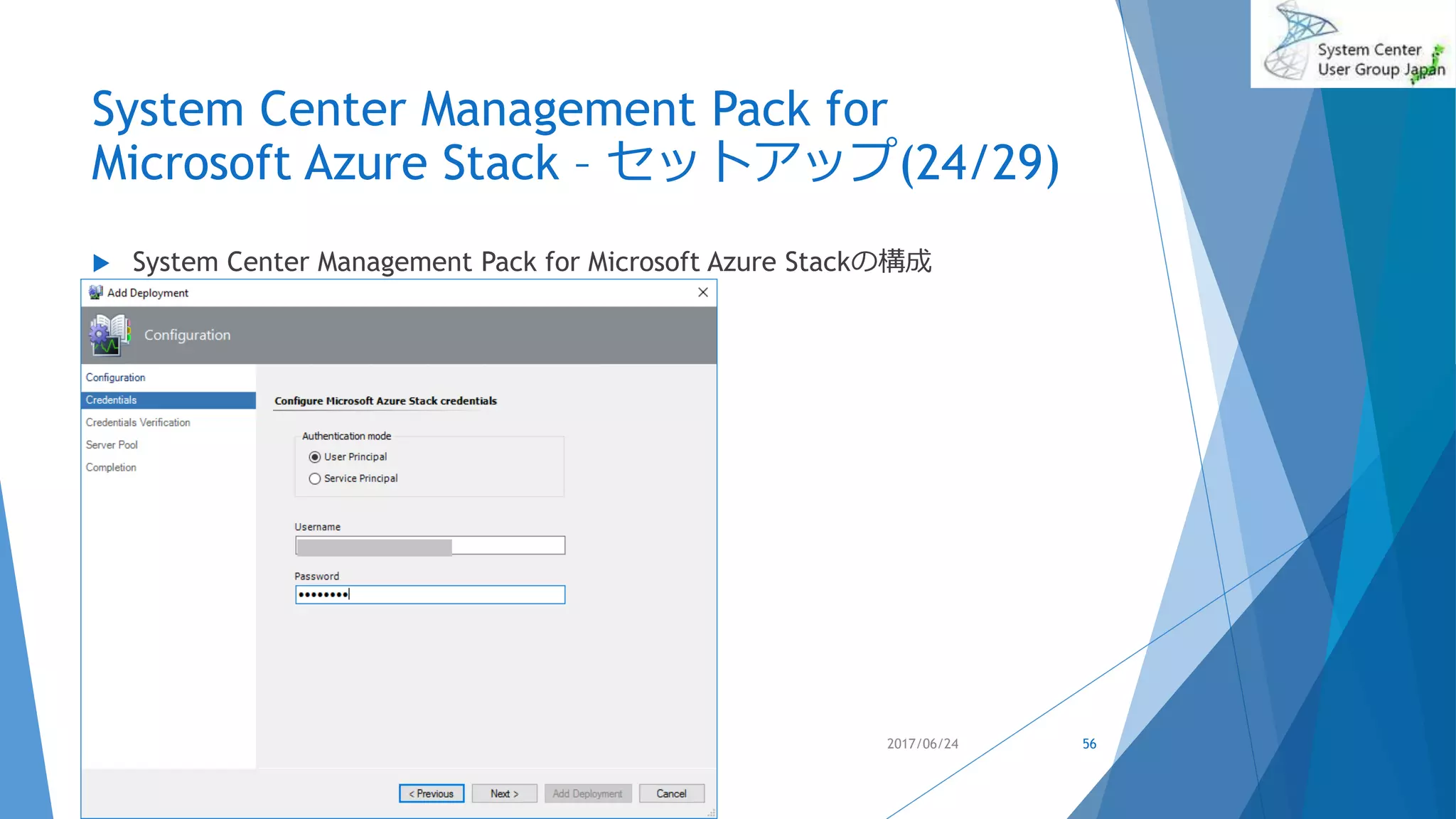 System Center User Group Japan

System Center Management Pack for Microsoft Azure Stack – セットアップ(24/29)

System Center Management Pack for Microsoft Azure Stackの構成

Add Deployment

Configuration

Configuration
Credentials
Credentials Verification
Server Pool
Completion

Configure Microsoft Azure Stack credentials

Authentication mode
User Principal
Service Principal

Username

Password
••••••••

< Previous
Next >
Add Deployment
Cancel

2017/06/24
56